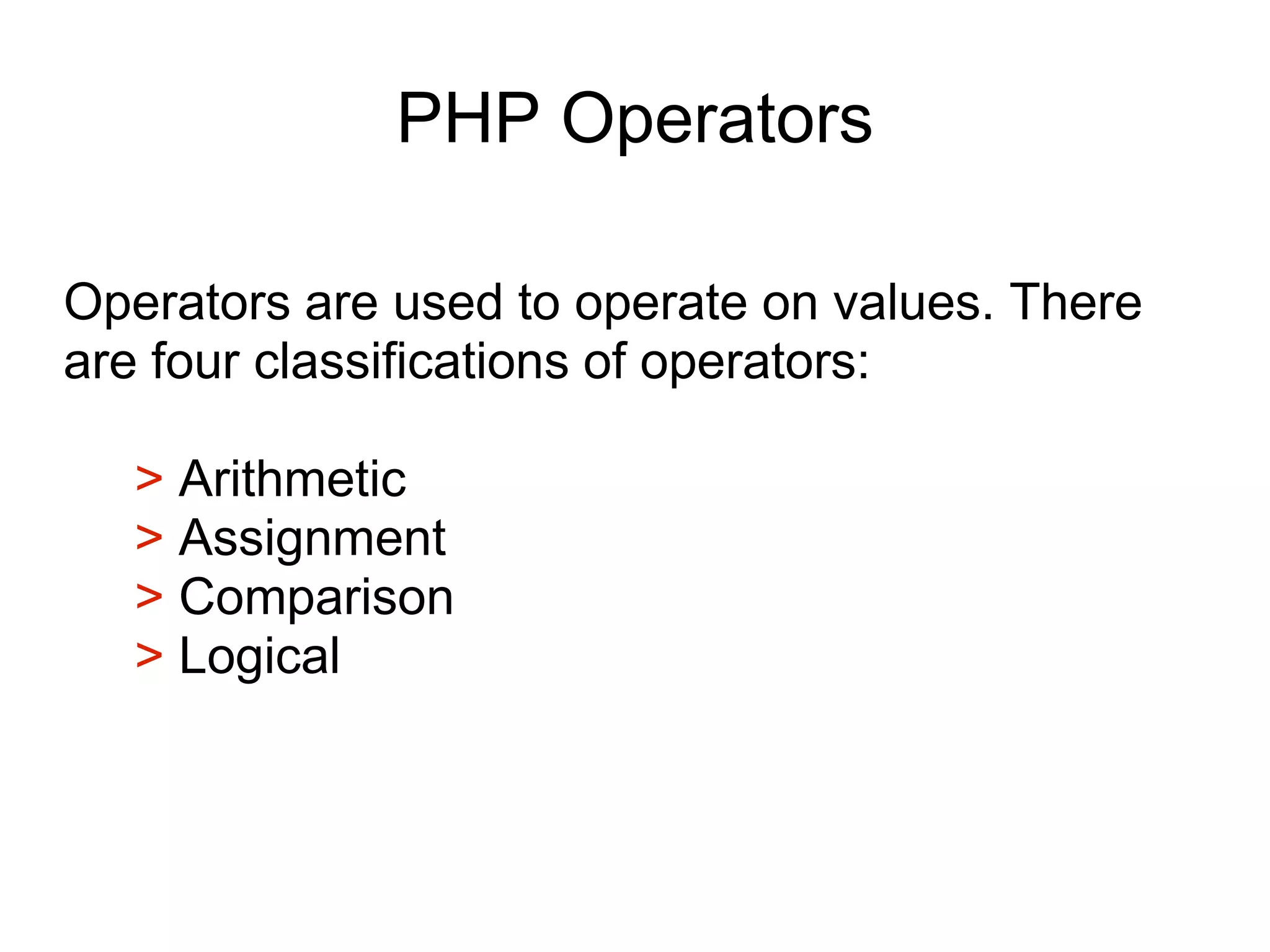 PHP Operators

Operators are used to operate on values. There are four classifications of operators:

> Arithmetic
> Assignment
> Comparison
> Logical